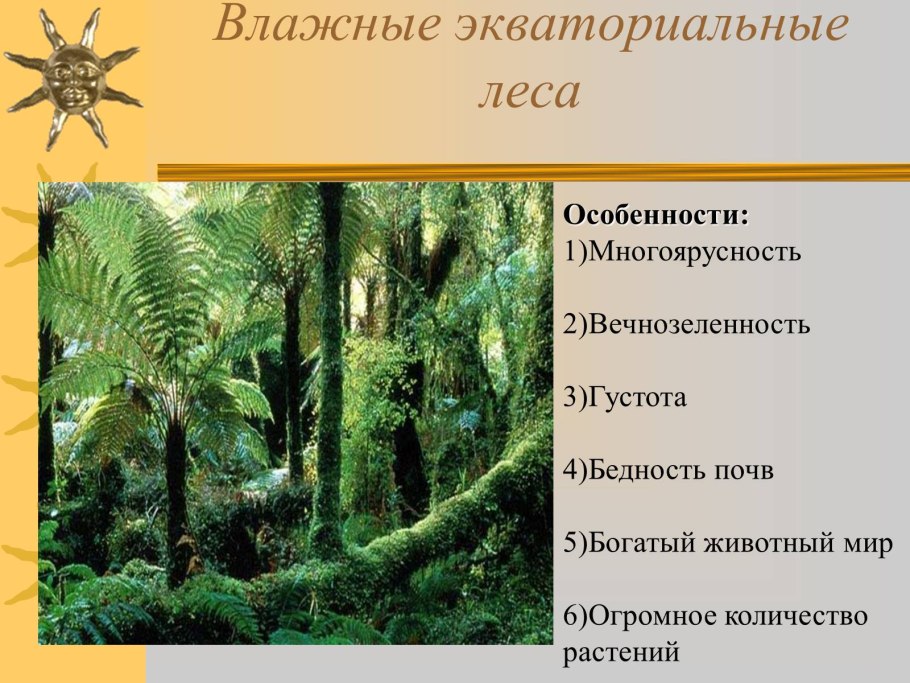 Влажные экваториальные леса

Особенности:
1)Многоярусность

2)Вечнозеленность

3)Густота

4)Бедность почв

5)Богатый животный мир

6)Огромное количество растений